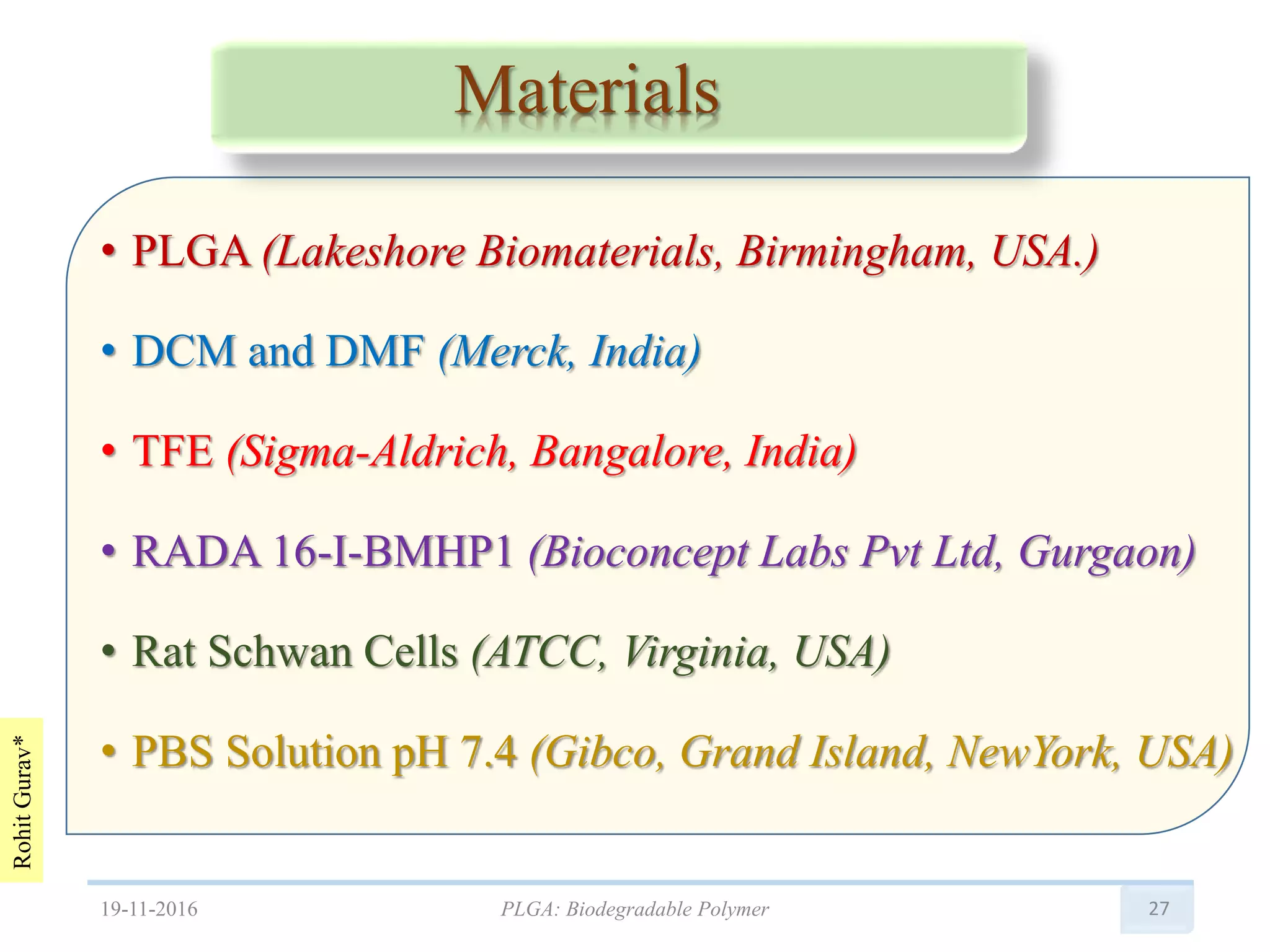 Materials

• PLGA (Lakeshore Biomaterials, Birmingham, USA.)

• DCM and DMF (Merck, India)

• TFE (Sigma-Aldrich, Bangalore, India)

• RADA 16-I-BMHP1 (Bioconcept Labs Pvt Ltd, Gurgaon)

• Rat Schwan Cells (ATCC, Virginia, USA)

• PBS Solution pH 7.4 (Gibco, Grand Island, NewYork, USA)

Rohit Gurav*

19-11-2016

PLGA: Biodegradable Polymer

27